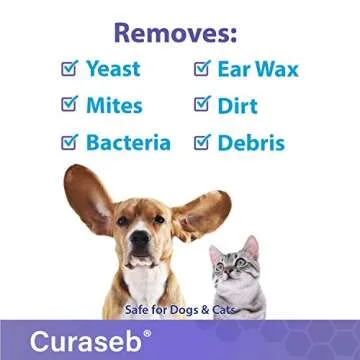 Removes:

☑ Yeast
☑ Mites
☑ Bacteria

☑ Ear Wax
☑ Dirt
☑ Debris

Safe for Dogs & Cats

Curaseb®